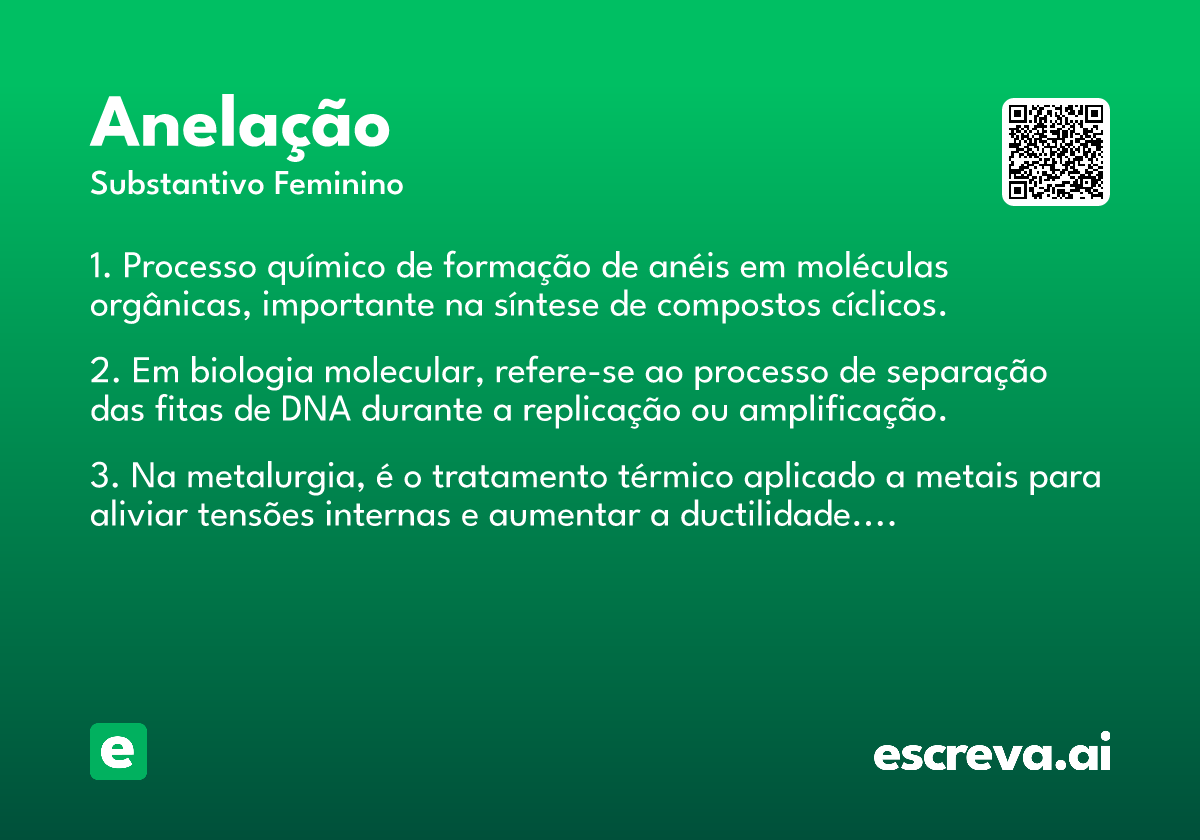 Anelação
Substantivo Feminino

1. Processo químico de formação de anéis em moléculas orgânicas, importante na síntese de compostos cíclicos.

2. Em biologia molecular, refere-se ao processo de separação das fitas de DNA durante a replicação ou amplificação.

3. Na metalurgia, é o tratamento térmico aplicado a metais para aliviar tensões internas e aumentar a ductilidade....

e

escreva.ai